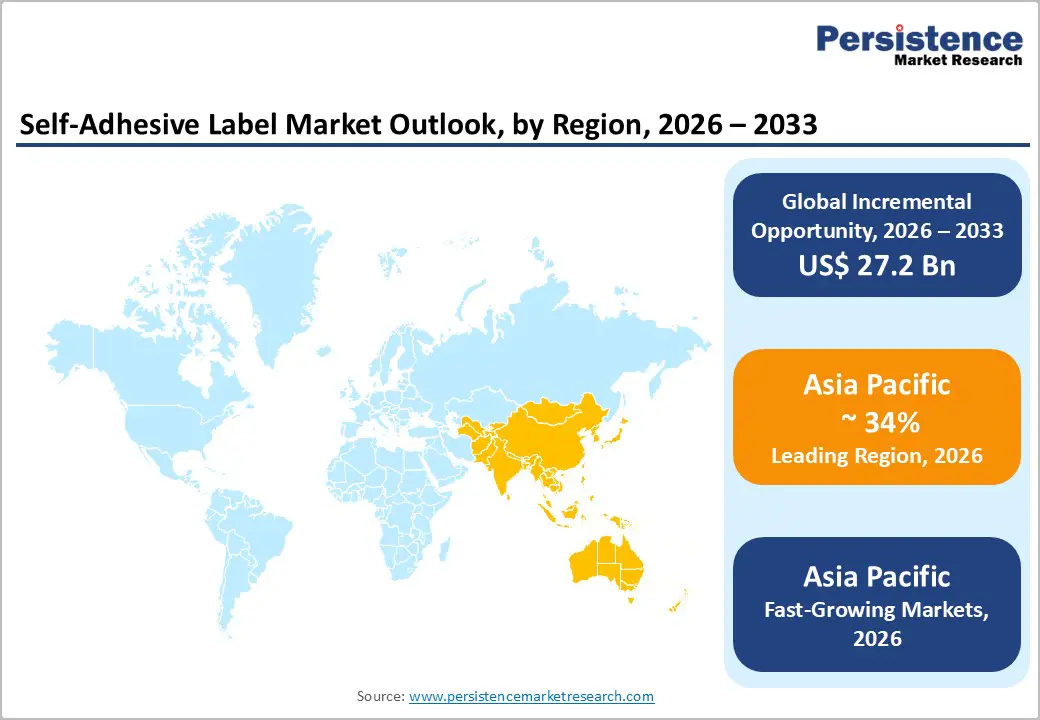 Persistence
Market Research

Self-Adhesive Label Market Outlook, by Region, 2026 – 2033

Global Incremental Opportunity, 2026 – 2033
US$ 27.2 Bn

Asia Pacific
~ 34%
Leading Region, 2026

Asia Pacific
Fast-Growing Markets, 2026

Source: www.persistencemarketresearch.com